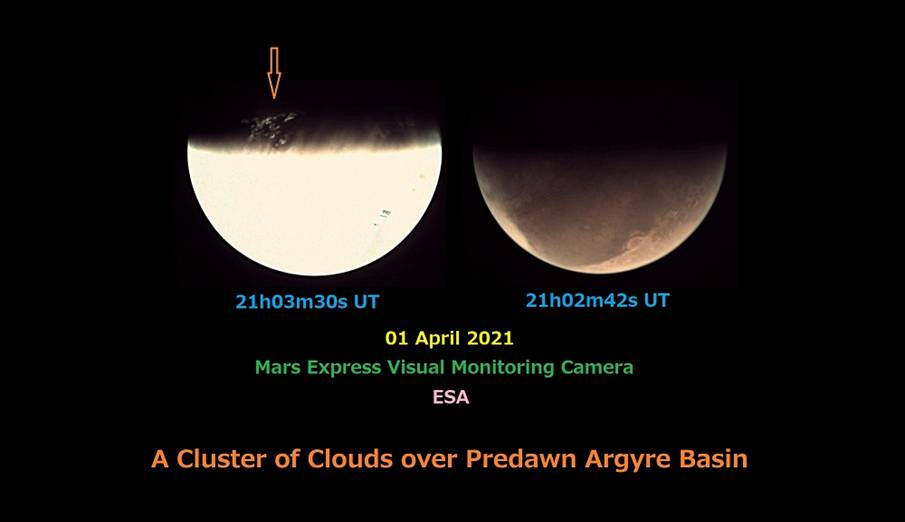 21h03m30s UT

21h02m42s UT

01 April 2021

Mars Express Visual Monitoring Camera

ESA

A Cluster of Clouds over Predawn Argyre Basin